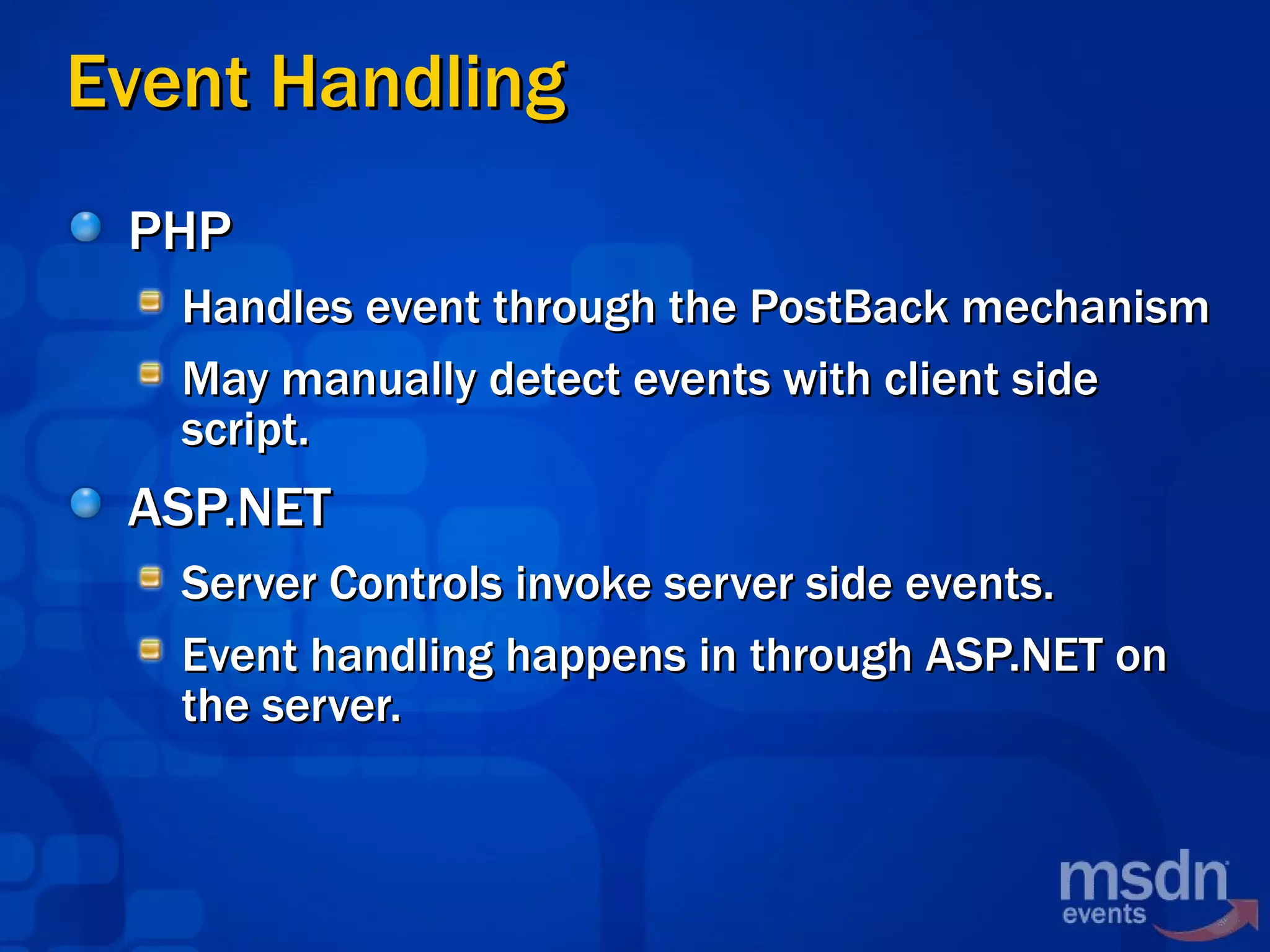 Event Handling

PHP

Handles event through the PostBack mechanism

May manually detect events with client side script.

ASP.NET

Server Controls invoke server side events.

Event handling happens in through ASP.NET on the server.

msdn events